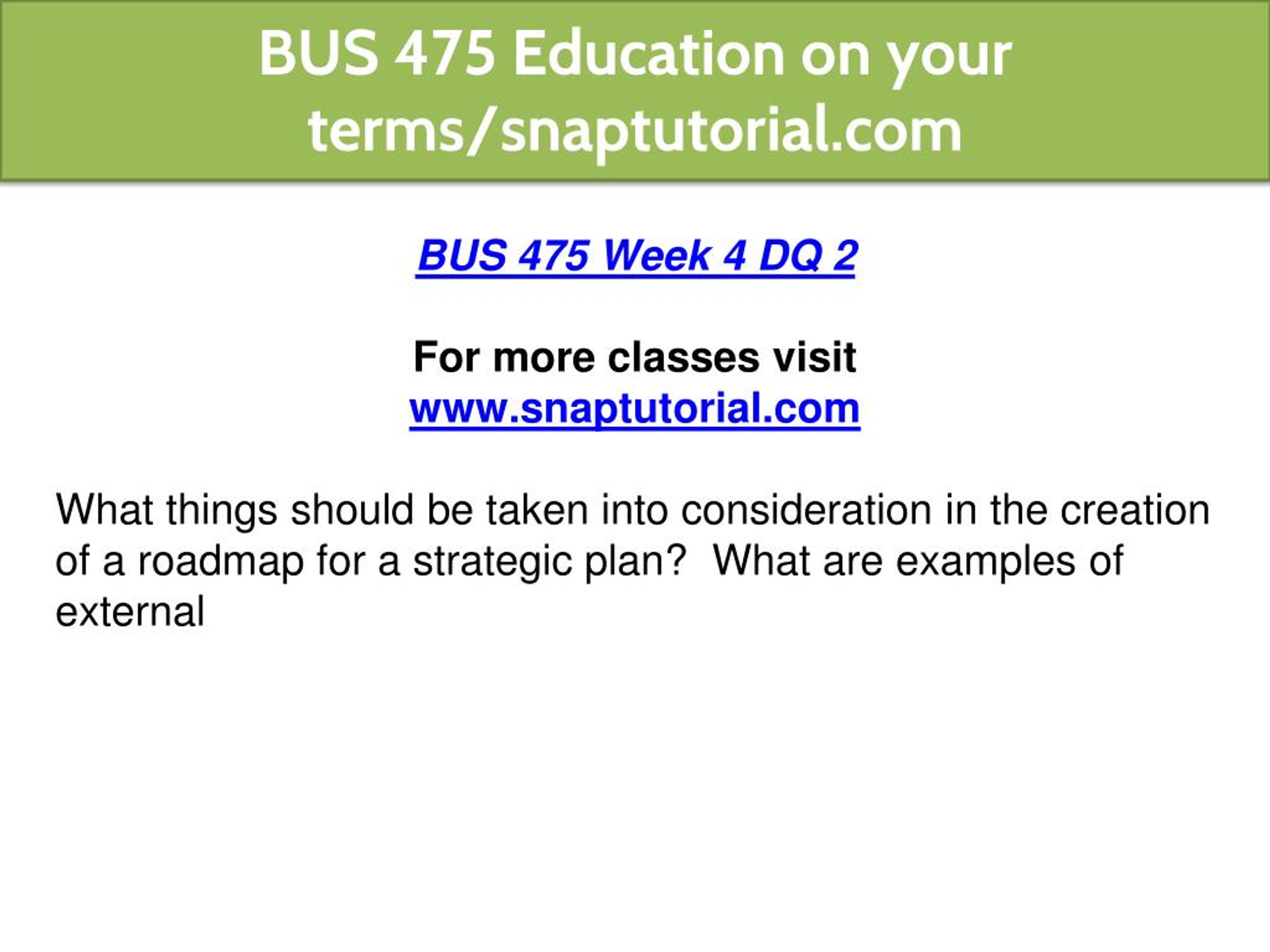 BUS 475 Education on your terms/snaptutorial.com

BUS 475 Week 4 DQ 2

For more classes visit
www.snaptutorial.com

What things should be taken into consideration in the creation of a roadmap for a strategic plan?  What are examples of external